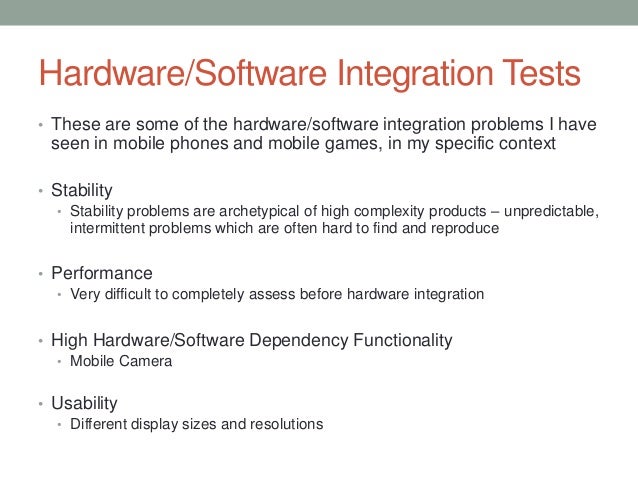 Hardware/Software Integration Tests

• These are some of the hardware/software integration problems I have seen in mobile phones and mobile games, in my specific context

• Stability
  • Stability problems are archetypical of high complexity products – unpredictable, intermittent problems which are often hard to find and reproduce

• Performance
  • Very difficult to completely assess before hardware integration

• High Hardware/Software Dependency Functionality
  • Mobile Camera

• Usability
  • Different display sizes and resolutions